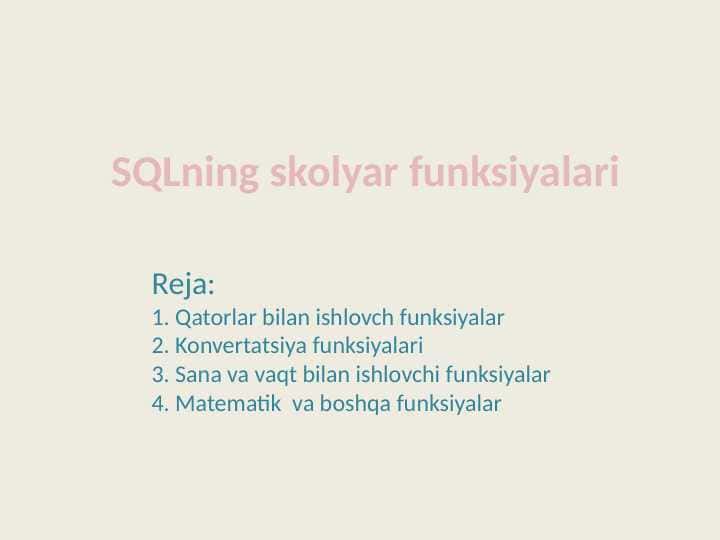 SQLning skolyar funksiyalari

Reja:
1. Qatorlar bilan ishlovch funksiyalar
2. Konvertatsiya funksiyalari
3. Sana va vaqt bilan ishlovchi funksiyalar
4. Matematik va boshqa funksiyalar